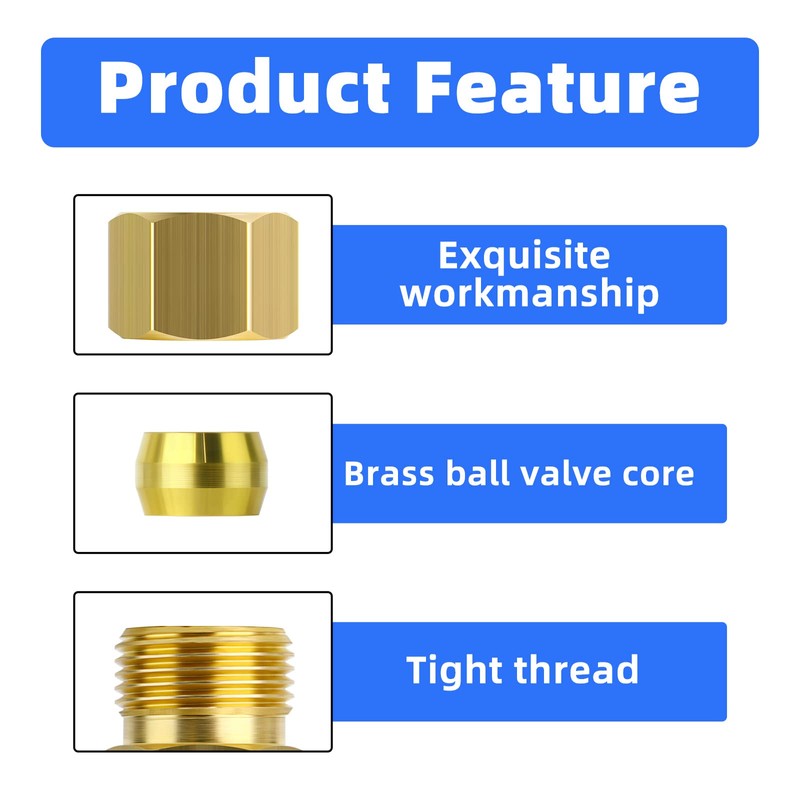 Product Feature

Exquisite workmanship

Brass ball valve core

Tight thread